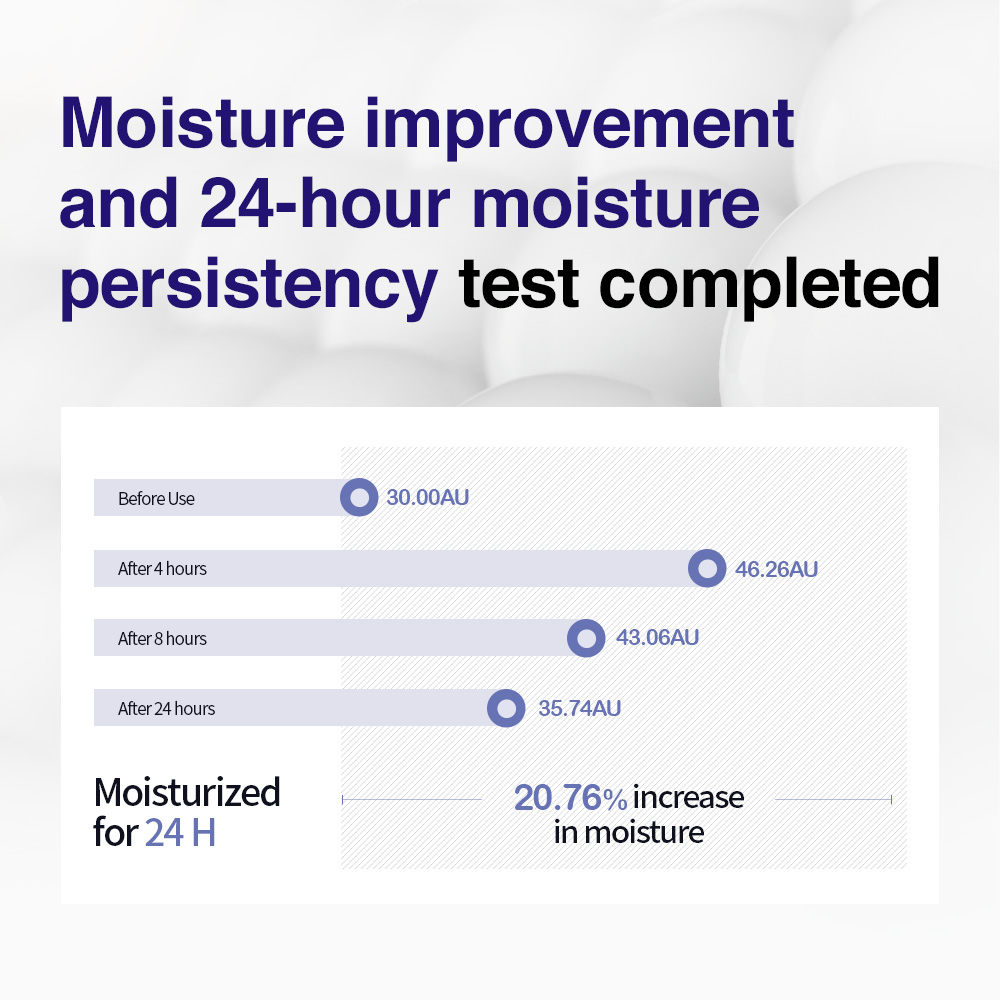 Moisture improvement and 24-hour moisture persistency test completed

Before Use 30.00AU

After 4 hours 46.26AU

After 8 hours 43.06AU

After 24 hours 35.74AU

Moisturized for 24 H

20.76% increase in moisture